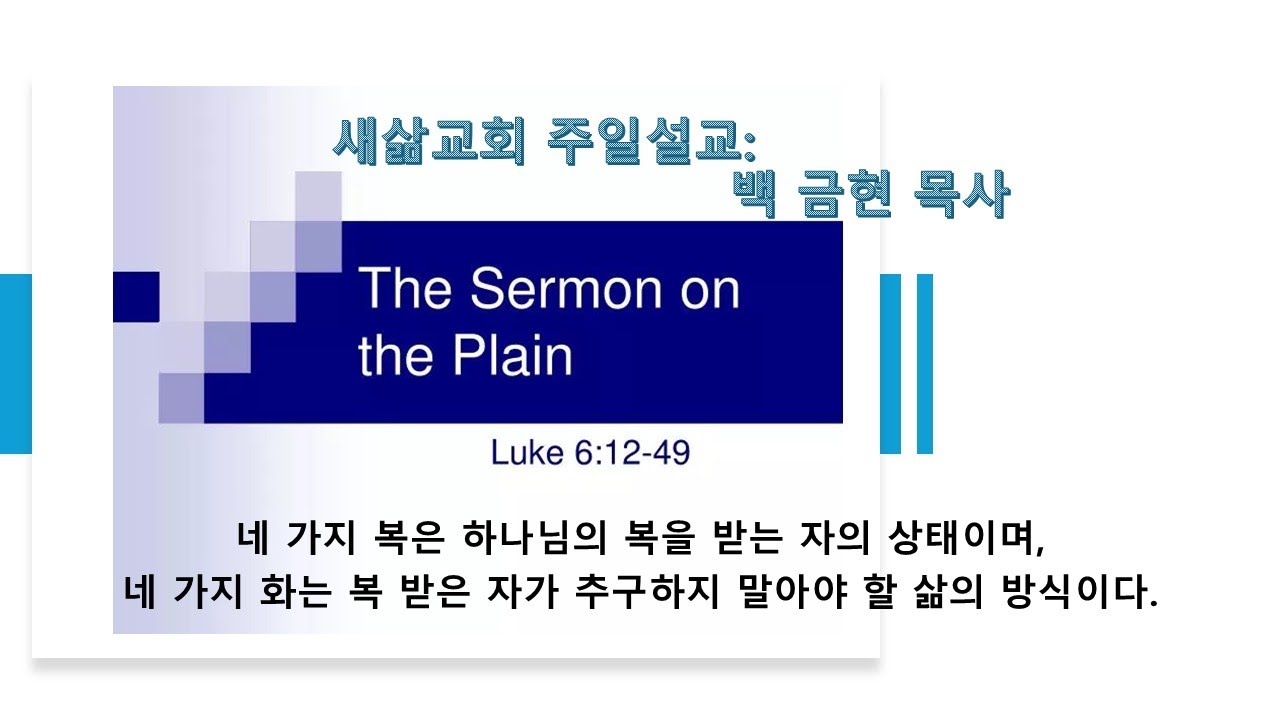 새삶교회 주일설교:
백 금현 목사

The Sermon on the Plain

Luke 6:12-49

네 가지 복은 하나님의 복을 받는 자의 상태이며,
네 가지 화는 복 받은 자가 추구하지 말아야 할 삶의 방식이다.